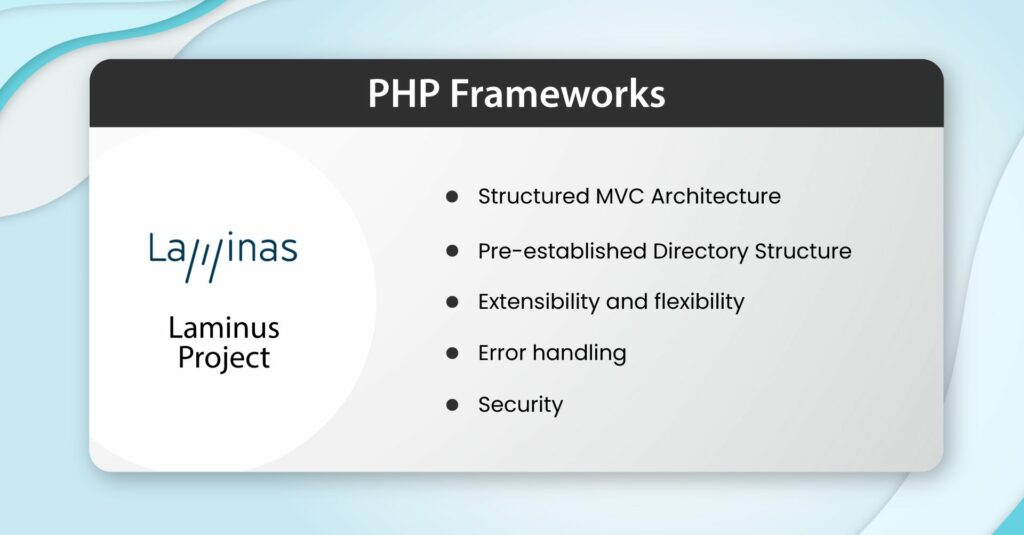 PHP Frameworks

Laminas

Laminus Project

- Structured MVC Architecture
- Pre-established Directory Structure
- Extensibility and flexibility
- Error handling
- Security